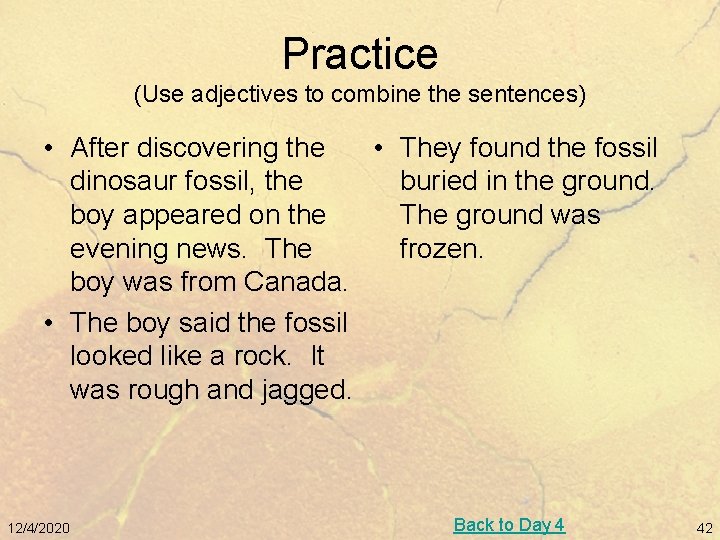 Practice
(Use adjectives to combine the sentences)

• After discovering the dinosaur fossil, the boy appeared on the evening news. The boy was from Canada.
• The boy said the fossil looked like a rock. It was rough and jagged.

• They found the fossil buried in the ground. The ground was frozen.

12/4/2020
Back to Day 4
42